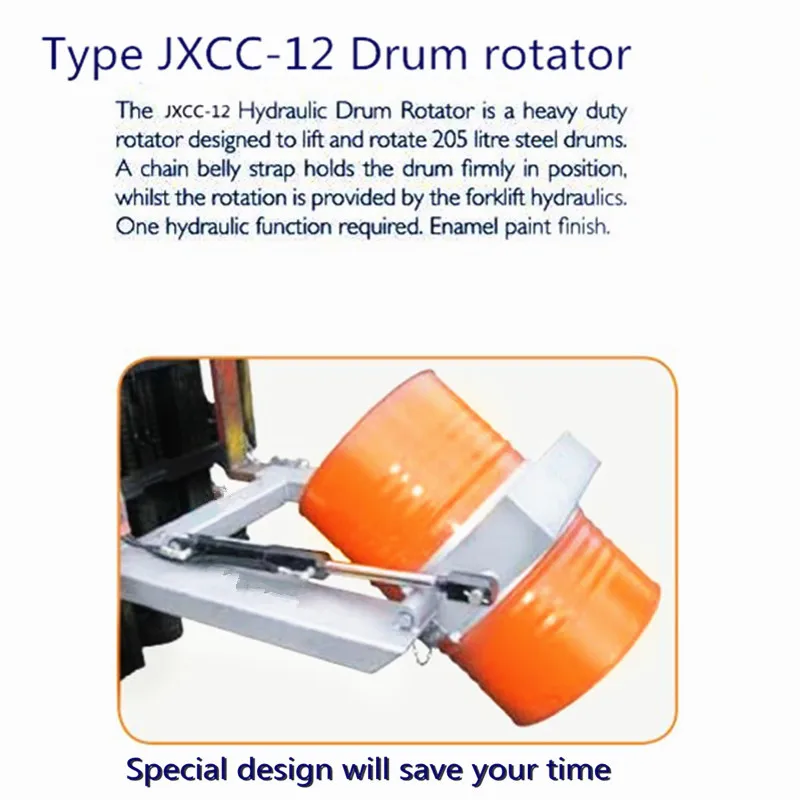 Type JXCC-12 Drum rotator

The JXCC-12 Hydraulic Drum Rotator is a heavy duty rotator designed to lift and rotate 205 litre steel drums. A chain belly strap holds the drum firmly in position, whilst the rotation is provided by the forklift hydraulics. One hydraulic function required. Enamel paint finish.

Special design will save your time